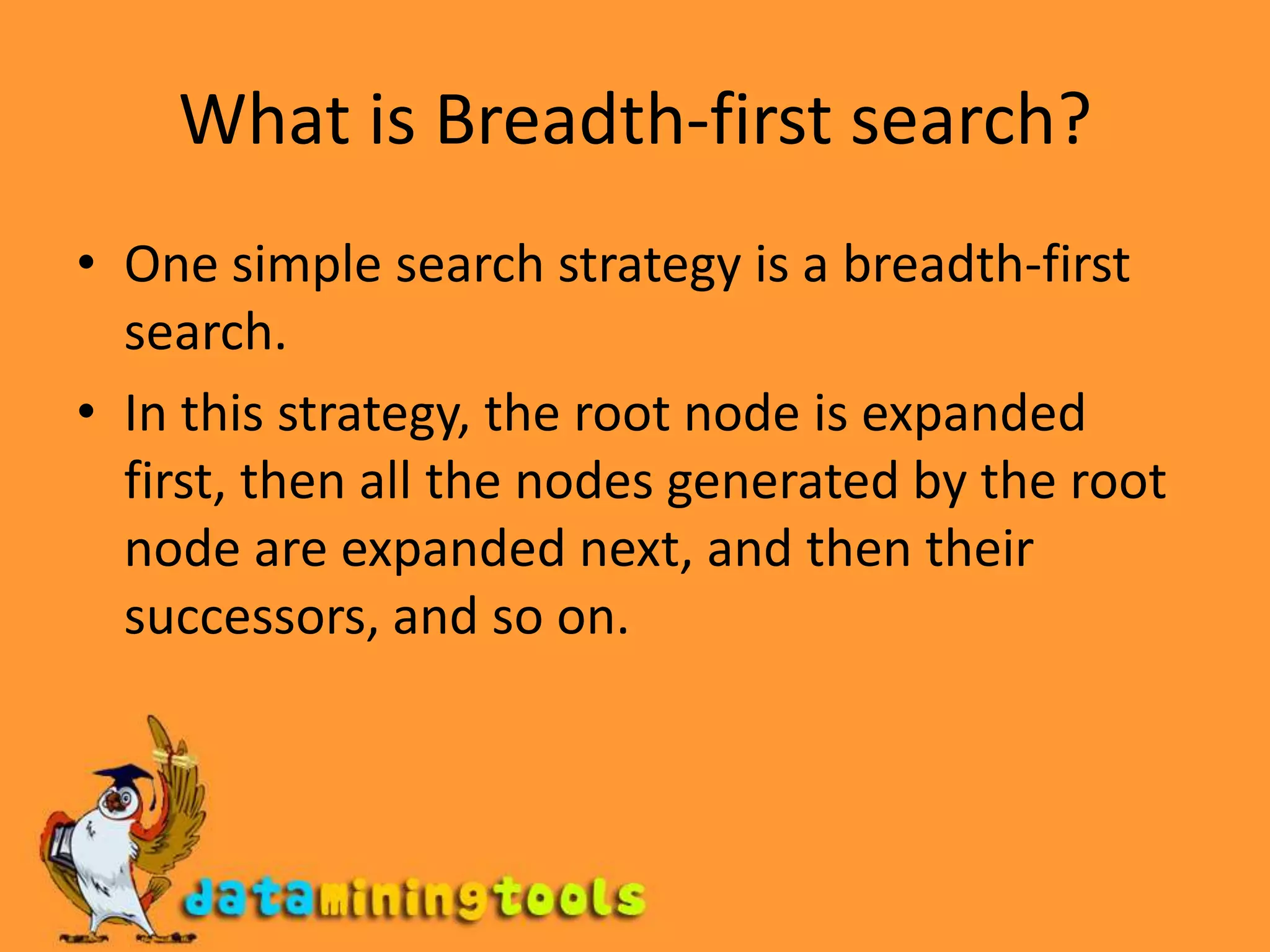 What is Breadth-first search?

• One simple search strategy is a breadth-first search.

• In this strategy, the root node is expanded first, then all the nodes generated by the root node are expanded next, and then their successors, and so on.

dataminingtools